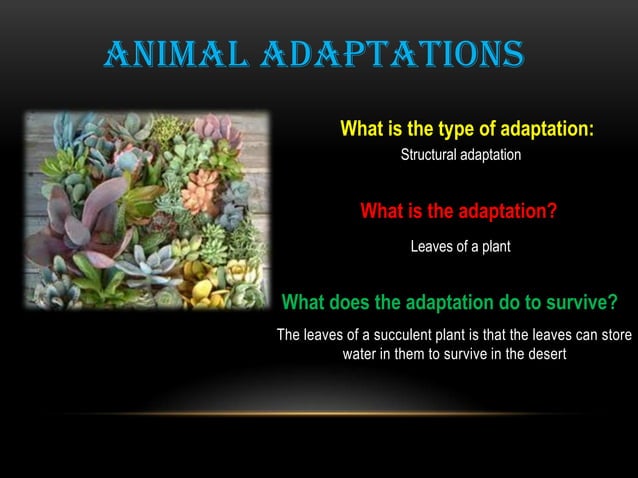 ANIMAL ADAPTATIONS

What is the type of adaptation:

Structural adaptation

What is the adaptation?

Leaves of a plant

What does the adaptation do to survive?

The leaves of a succulent plant is that the leaves can store water in them to survive in the desert